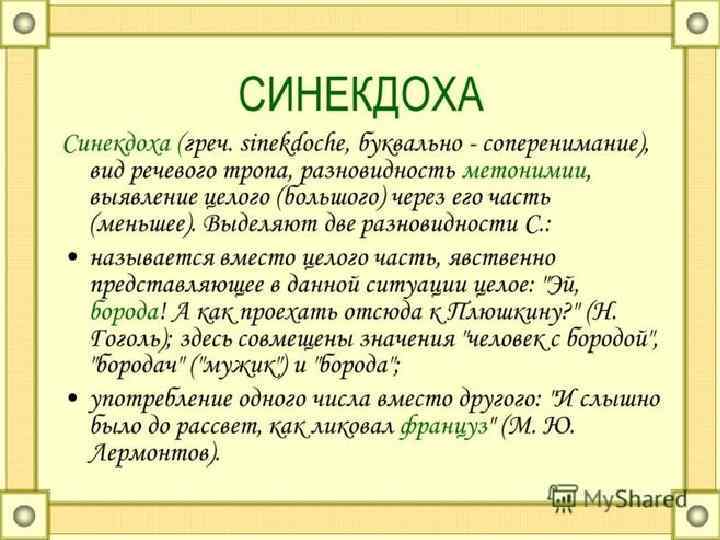 СИНЕКДОХА

Синекдоха (греч. sinekdoche, буквально - соперенимание), вид речевого тропа, разновидность метонимии, выявление целого (большого) через его часть (меньшее). Выделяют две разновидности С.:

• называется вместо целого часть, явственно представляющее в данной ситуации целое: "Эй, борода! А как проехать отсюда к Плюшкину?" (Н. Гоголь); здесь совмещены значения "человек с бородой", "бородач" ("мужик") и "борода";

• употребление одного числа вместо другого: "И слышно было до рассвет, как ликовал француз" (М. Ю. Лермонтов).

MyShared